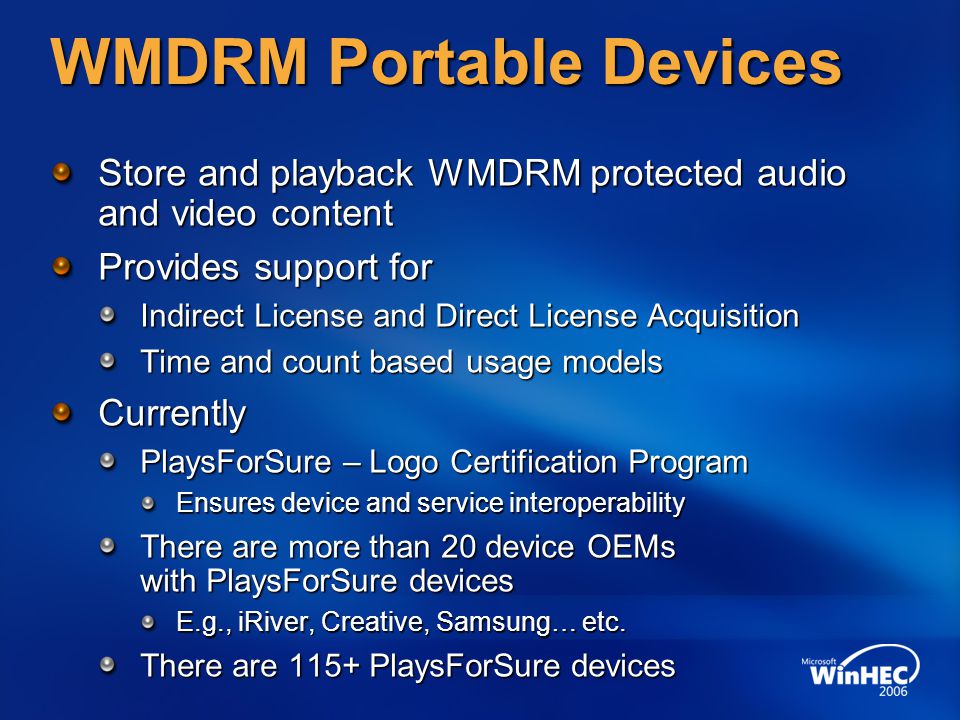 WMDRM Portable Devices

Store and playback WMDRM protected audio and video content

Provides support for

Indirect License and Direct License Acquisition

Time and count based usage models

Currently

PlaysForSure – Logo Certification Program

Ensures device and service interoperability

There are more than 20 device OEMs with PlaysForSure devices

E.g., iRiver, Creative, Samsung… etc.

There are 115+ PlaysForSure devices

Microsoft WinHEC 2006